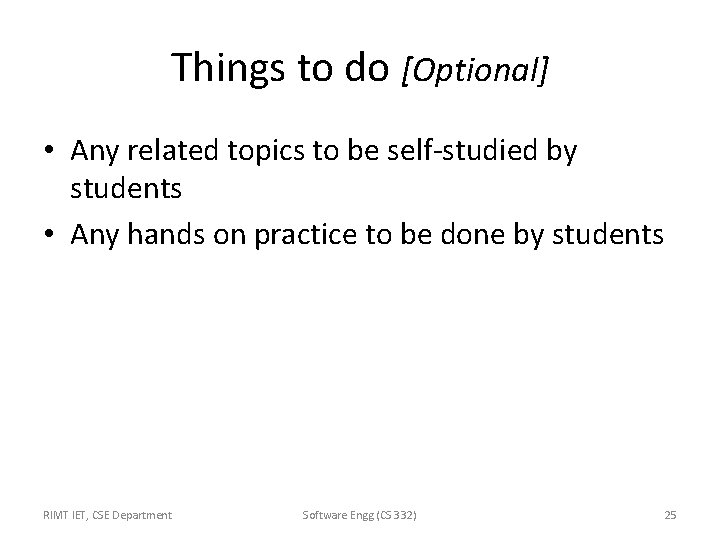 Things to do [Optional]

• Any related topics to be self-studied by students

• Any hands on practice to be done by students

RIMT IET, CSE Department Software Engg (CS 332) 25